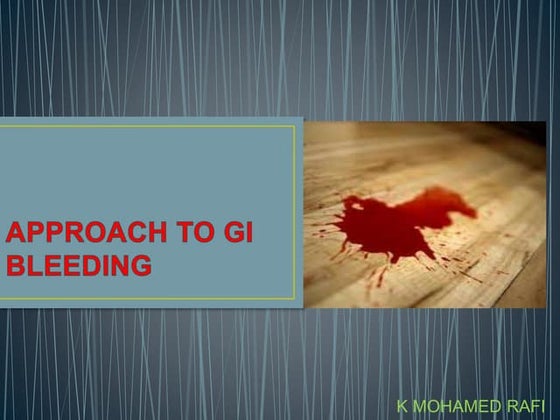 APPROACH TO GI BLEEDING

K MOHAMED RAFI